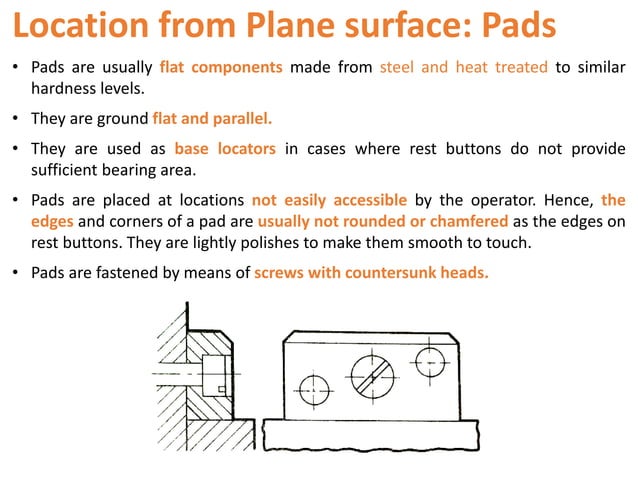 Location from Plane surface: Pads

• Pads are usually flat components made from steel and heat treated to similar hardness levels.

• They are ground flat and parallel.

• They are used as base locators in cases where rest buttons do not provide sufficient bearing area.

• Pads are placed at locations not easily accessible by the operator. Hence, the edges and corners of a pad are usually not rounded or chamfered as the edges on rest buttons. They are lightly polishes to make them smooth to touch.

• Pads are fastened by means of screws with countersunk heads.